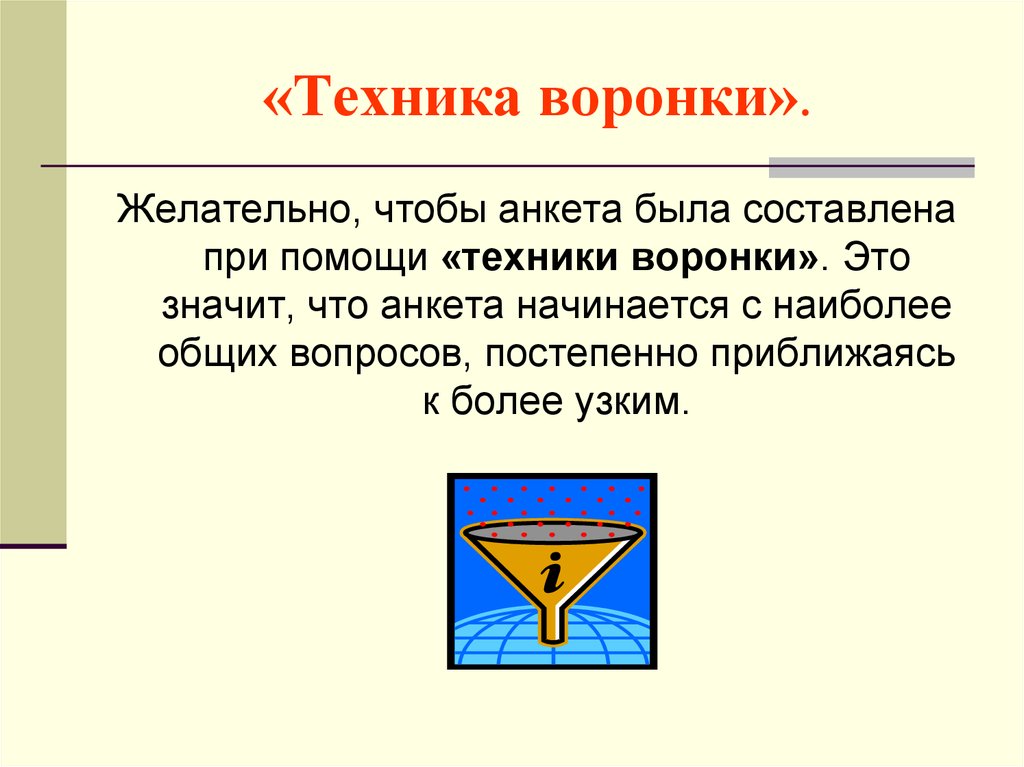 «Техника воронки».

Желательно, чтобы анкета была составлена при помощи «техники воронки». Это значит, что анкета начинается с наиболее общих вопросов, постепенно приближаясь к более узким.

i